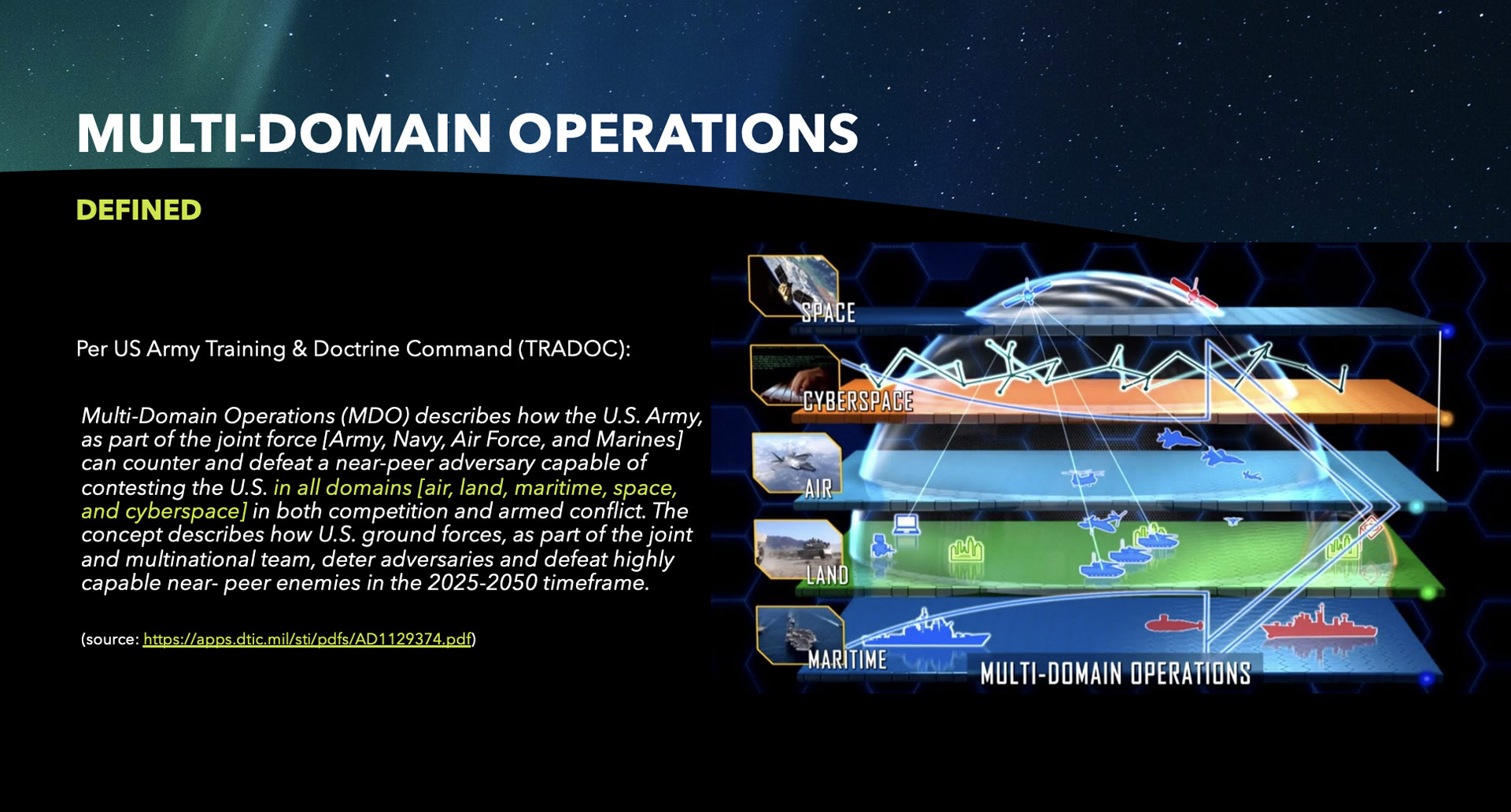 MULTI-DOMAIN OPERATIONS

DEFINED

Per US Army Training & Doctrine Command (TRADOC):

Multi-Domain Operations (MDO) describes how the U.S. Army, as part of the joint force [Army, Navy, Air Force, and Marines] can counter and defeat a near-peer adversary capable of contesting the U.S. in all domains [air, land, maritime, space, and cyberspace] in both competition and armed conflict. The concept describes how U.S. ground forces, as part of the joint and multinational team, deter adversaries and defeat highly capable near- peer enemies in the 2025-2050 timeframe.

(source: https://apps.dtic.mil/sti/pdfs/AD1129374.pdf)

SPACE

CYBERSPACE

AIR

LAND

MARITIME

MULTI-DOMAIN OPERATIONS